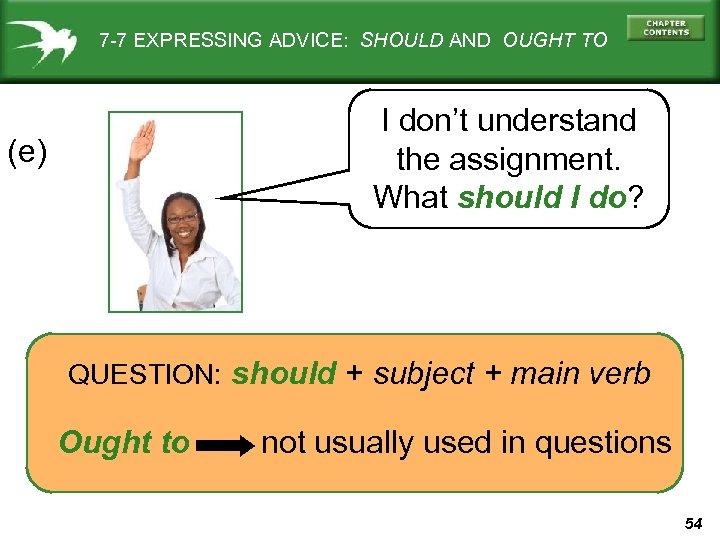 7-7 EXPRESSING ADVICE: SHOULD AND OUGHT TO

CHAPTER CONTENTS

(e)

I don't understand the assignment. What should I do?

QUESTION: should + subject + main verb

Ought to → not usually used in questions

54